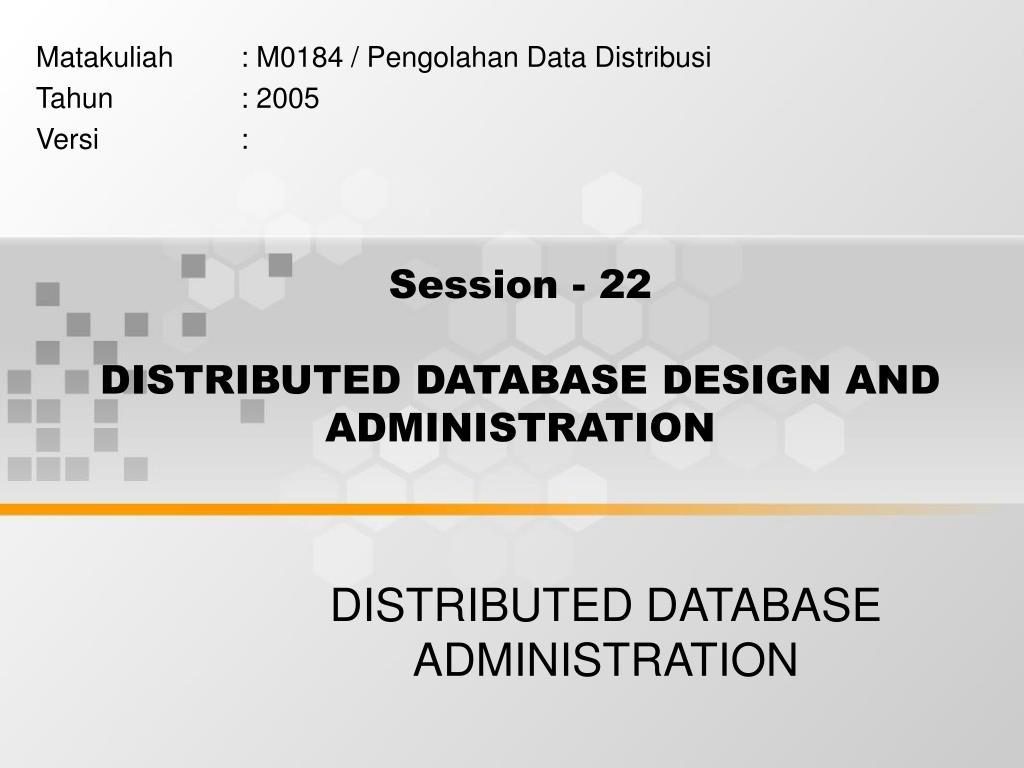 Matakuliah : M0184 / Pengolahan Data Distribusi
Tahun : 2005
Versi :

Session - 22

DISTRIBUTED DATABASE DESIGN AND ADMINISTRATION

DISTRIBUTED DATABASE ADMINISTRATION